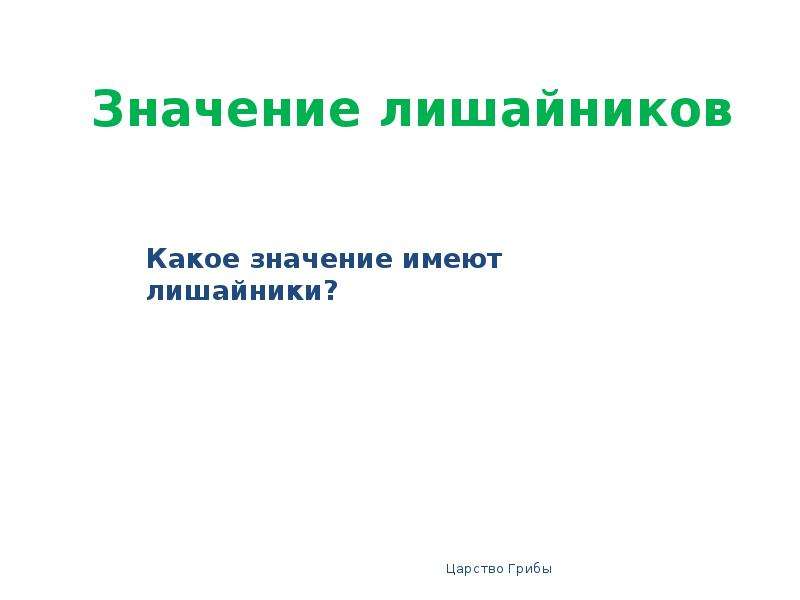 Значение лишайников

Какое значение имеют лишайники?

Царство Грибы